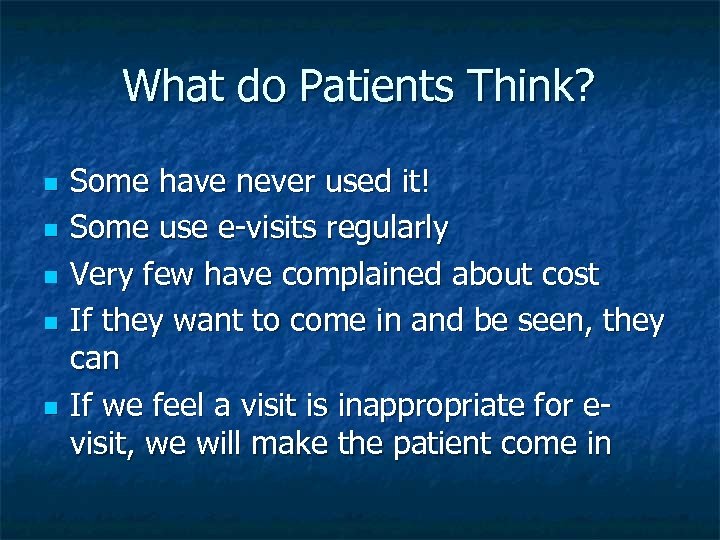 What do Patients Think?

- Some have never used it!
- Some use e-visits regularly
- Very few have complained about cost
- If they want to come in and be seen, they can
- If we feel a visit is inappropriate for e-visit, we will make the patient come in